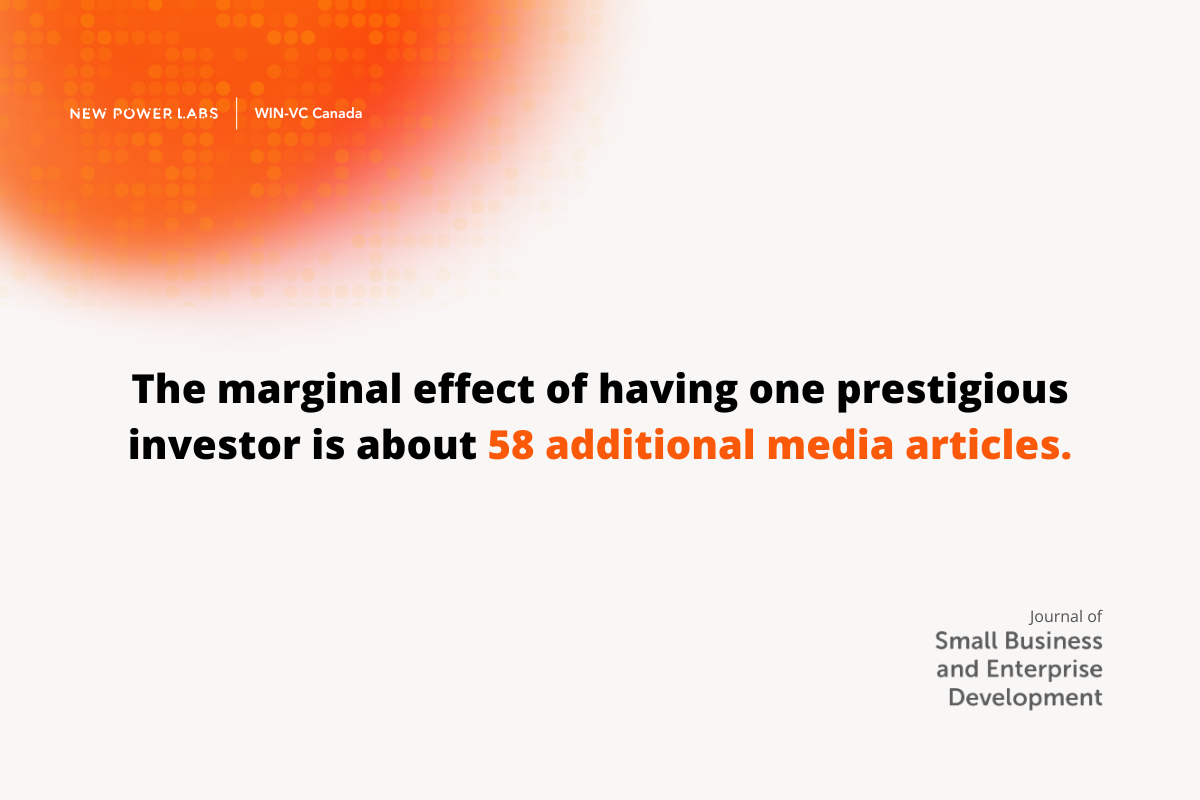 NEW POWER LABS | WIN-VC Canada

The marginal effect of having one prestigious investor is about 58 additional media articles.

Journal of
Small Business
and Enterprise
Development